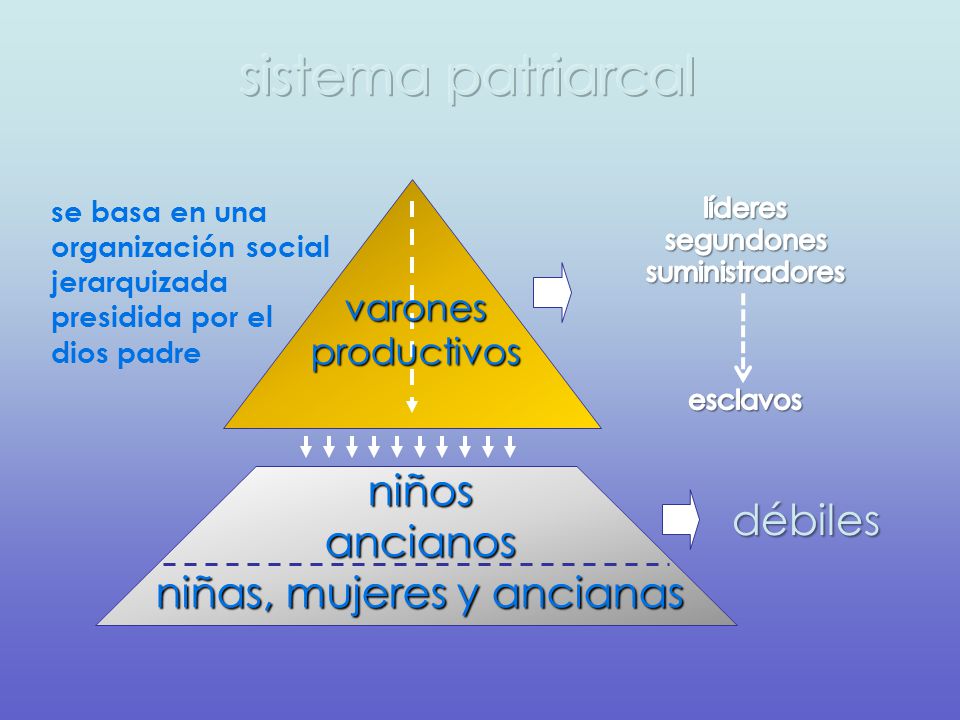 sistema patriarcal

se basa en una organización social jerarquizada presidida por el dios padre

varones productivos

líderes
segundones
suministradores

esclavos

niños
ancianos
niñas, mujeres y ancianas

débiles